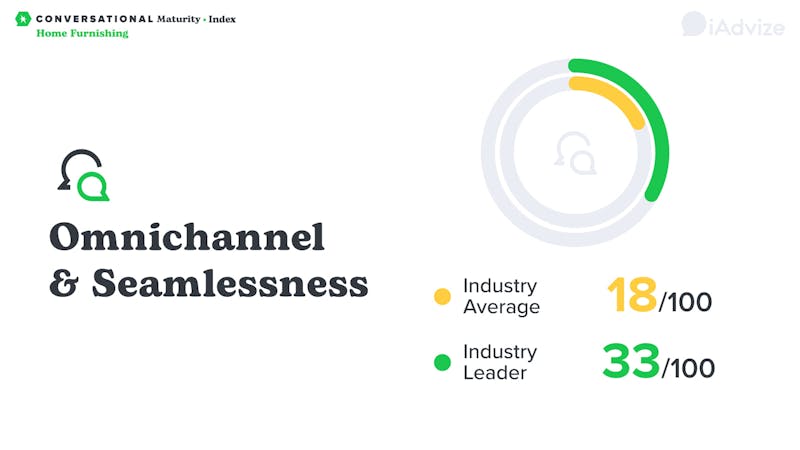 CONVERSATIONAL Maturity • Index
Home Furnishing

iAdvize

Omnichannel & Seamlessness

Industry Average 18/100

Industry Leader 33/100